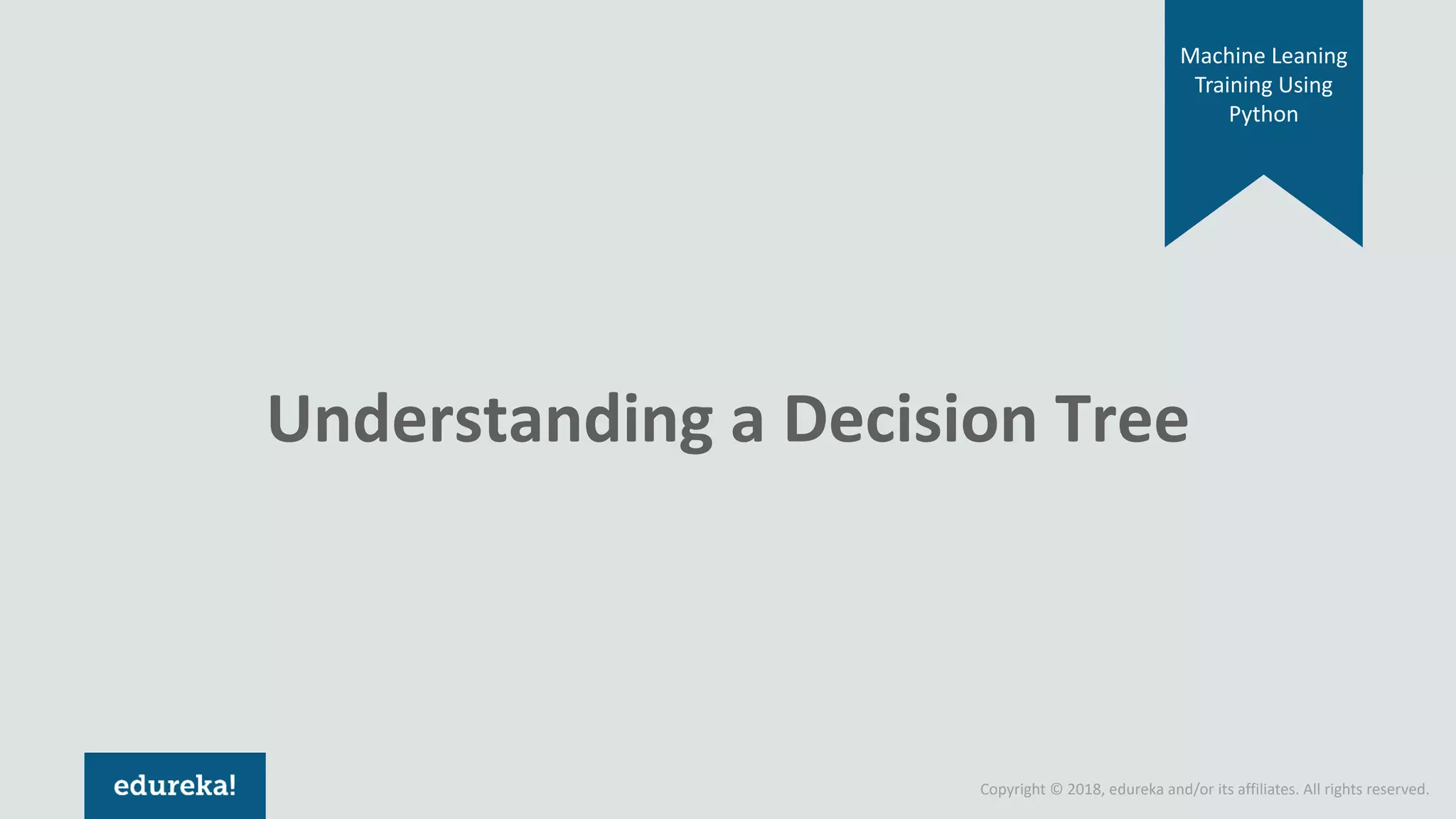 Machine Leaning Training Using Python

Understanding a Decision Tree

edureka!

Copyright © 2018, edureka and/or its affiliates. All rights reserved.